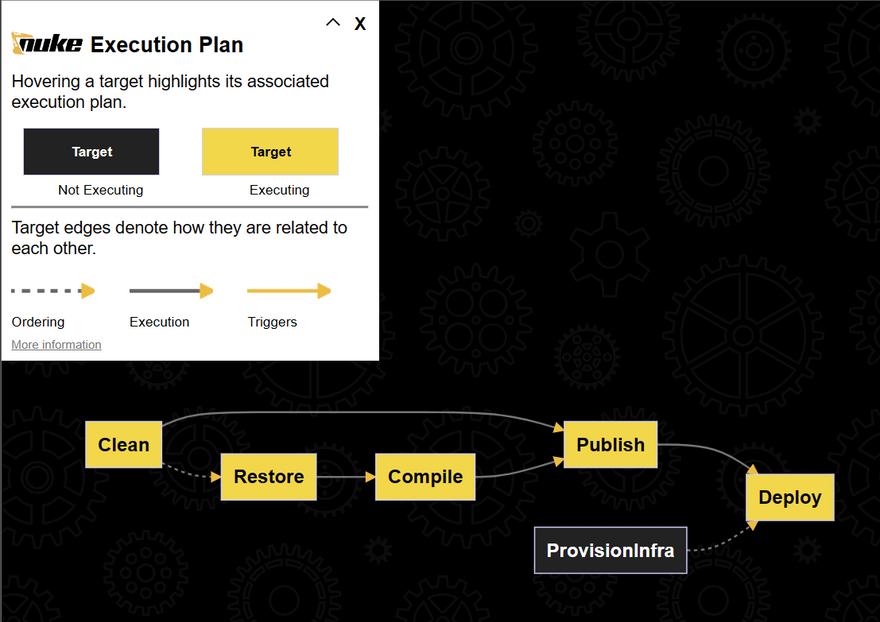 ^ X

nuke Execution Plan

Hovering a target highlights its associated execution plan.

Target
Not Executing

Target
Executing

Target edges denote how they are related to each other.

Ordering

Execution

Triggers

More information

Clean

Restore

Compile

Publish

Deploy

ProvisionInfra